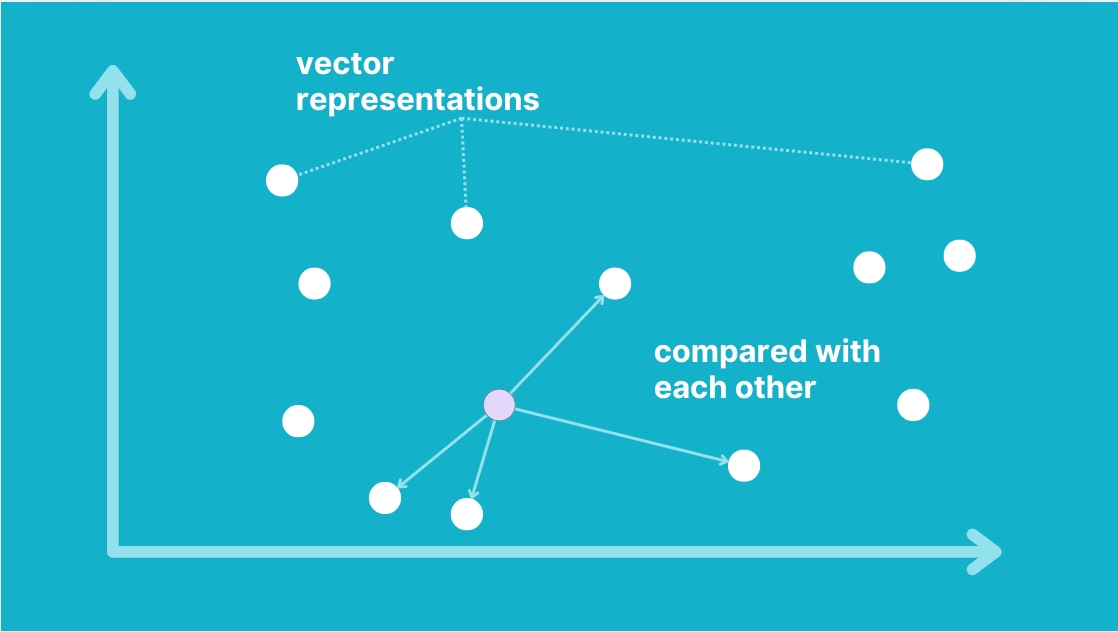 vector representations

compared with each other